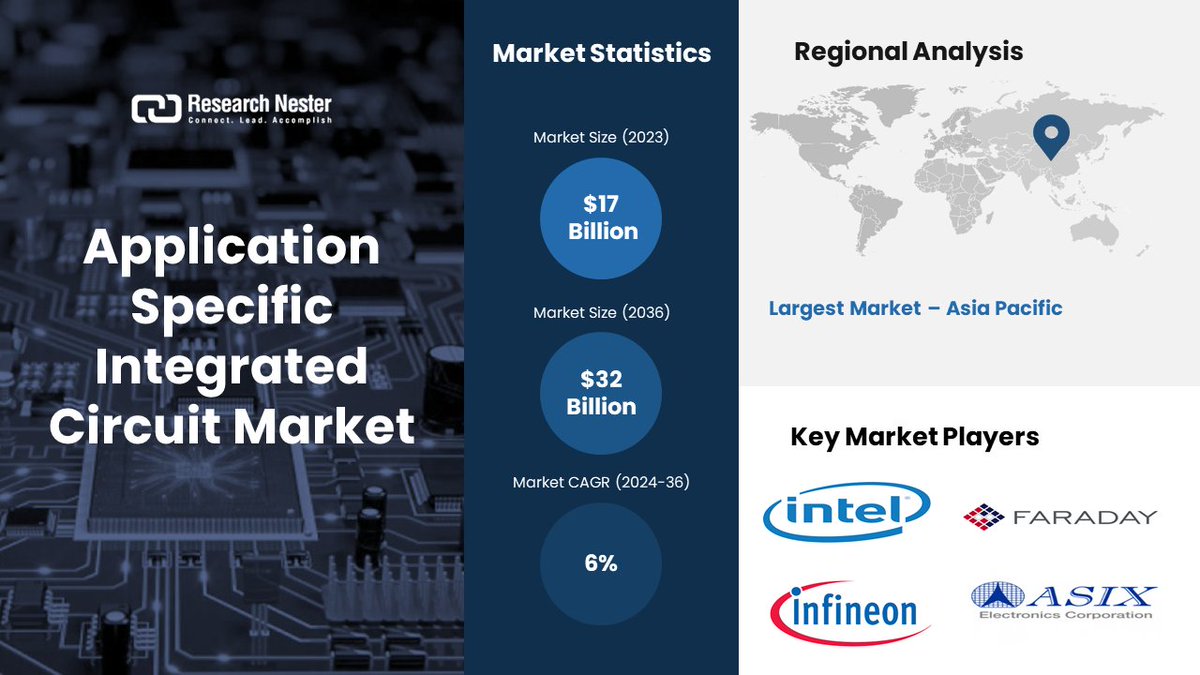 Research Nester
Connect. Lead. Accomplish

Application Specific Integrated Circuit Market

Market Statistics

Market Size (2023)

$17 Billion

Market Size (2036)

$32 Billion

Market CAGR (2024-36)

6%

Regional Analysis

Largest Market – Asia Pacific

Key Market Players

intel

FARADAY

infineon

ASIX
Electronics Corporation